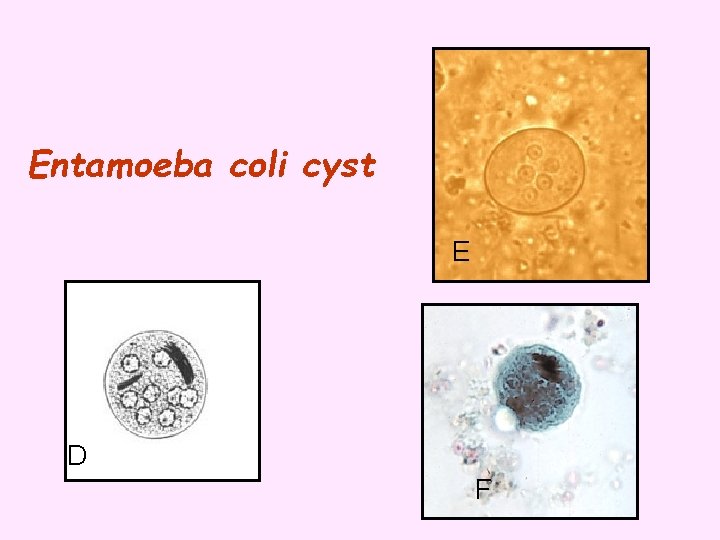 Entamoeba coli cyst

E

D

F